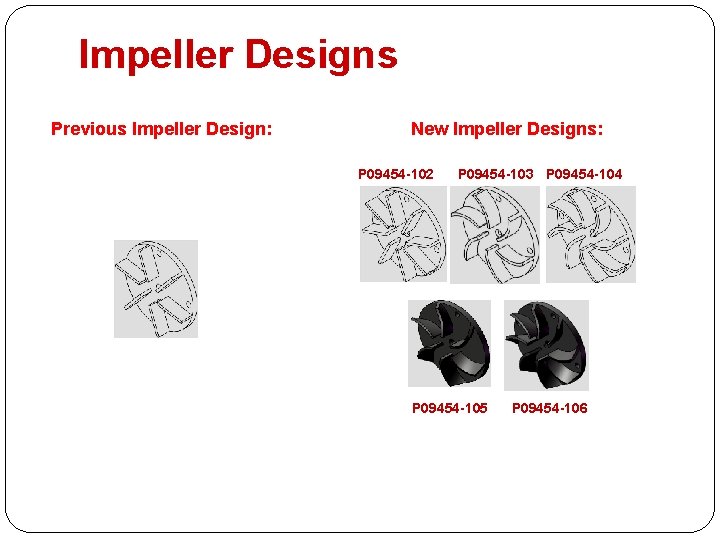 Impeller Designs

Previous Impeller Design:

New Impeller Designs:

P09454-102 P09454-103 P09454-104

P09454-105 P09454-106